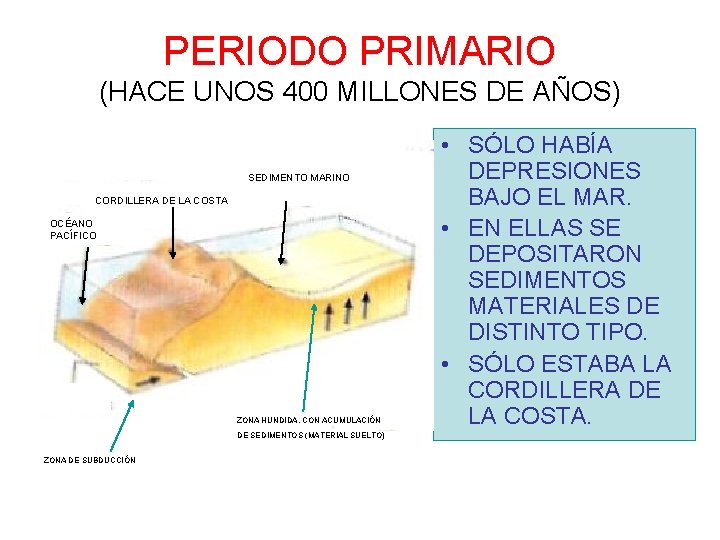 PERIODO PRIMARIO
(HACE UNOS 400 MILLONES DE AÑOS)

SEDIMENTO MARINO

CORDILLERA DE LA COSTA

OCÉANO PACÍFICO

ZONA HUNDIDA, CON ACUMULACIÓN DE SEDIMENTOS (MATERIAL SUELTO)

ZONA DE SUBDUCCIÓN

• SÓLO HABÍA DEPRESIONES BAJO EL MAR.
• EN ELLAS SE DEPOSITARON SEDIMENTOS MATERIALES DE DISTINTO TIPO.
• SÓLO ESTABA LA CORDILLERA DE LA COSTA.